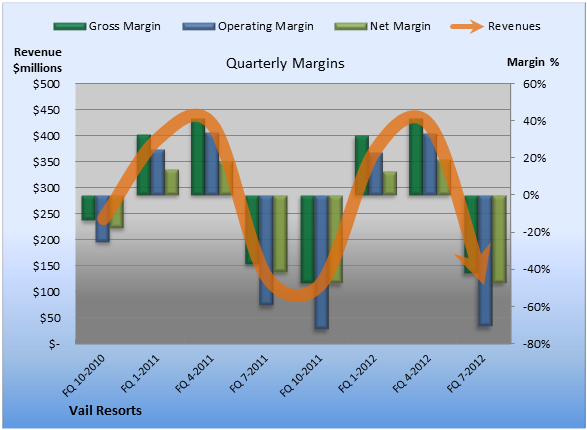 Gross Margin
Operating Margin
Net Margin
Revenues

Revenue $millions

Quarterly Margins

Margin %

$500
$450
$400
$350
$300
$250
$200
$150
$100
$50
$-

60%
40%
20%
0%
-20%
-40%
-60%
-80%

FQ 10-2010
FQ 1-2011
FQ 4-2011
FQ 7-2011
FQ 10-2011
FQ 1-2012
FQ 4-2012
FQ 7-2012

Vail Resorts